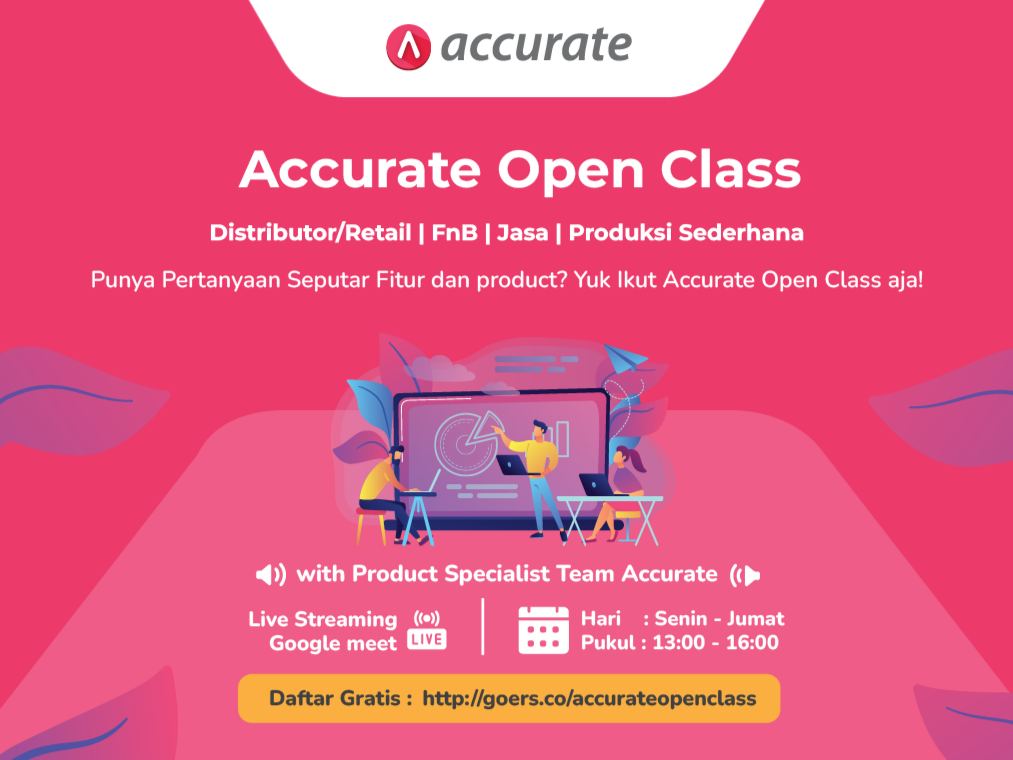 accurate

Accurate Open Class

Distributor/Retail | FnB | Jasa | Produksi Sederhana

Punya Pertanyaan Seputar Fitur dan product? Yuk Ikut Accurate Open Class aja!

with Product Specialist Team Accurate

Live Streaming
Google meet LIVE

Hari : Senin - Jumat
Pukul : 13:00 - 16:00

Daftar Gratis : http://goers.co/accurateopenclass